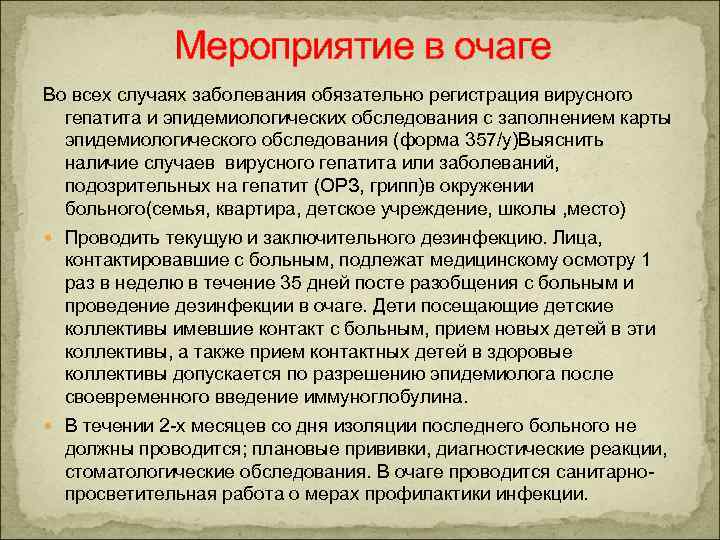 Мероприятие в очаге

Во всех случаях заболевания обязательно регистрация вирусного гепатита и эпидемиологических обследования с заполнением карты эпидемиологического обследования (форма 357/у)Выяснить наличие случаев вирусного гепатита или заболеваний, подозрительных на гепатит (ОРЗ, грипп)в окружении больного(семья, квартира, детское учреждение, школы ,место)

Проводить текущую и заключительного дезинфекцию. Лица, контактировавшие с больным, подлежат медицинскому осмотру 1 раз в неделю в течение 35 дней посте разобщения с больным и проведение дезинфекции в очаге. Дети посещающие детские коллективы имевшие контакт с больным, прием новых детей в эти коллективы, а также прием контактных детей в здоровые коллективы допускается по разрешению эпидемиолога после своевременного введение иммуноглобулина.

В течении 2-х месяцев со дня изоляции последнего больного не должны проводится; плановые прививки, диагностические реакции, стоматологические обследования. В очаге проводится санитарно-просветительная работа о мерах профилактики инфекции.